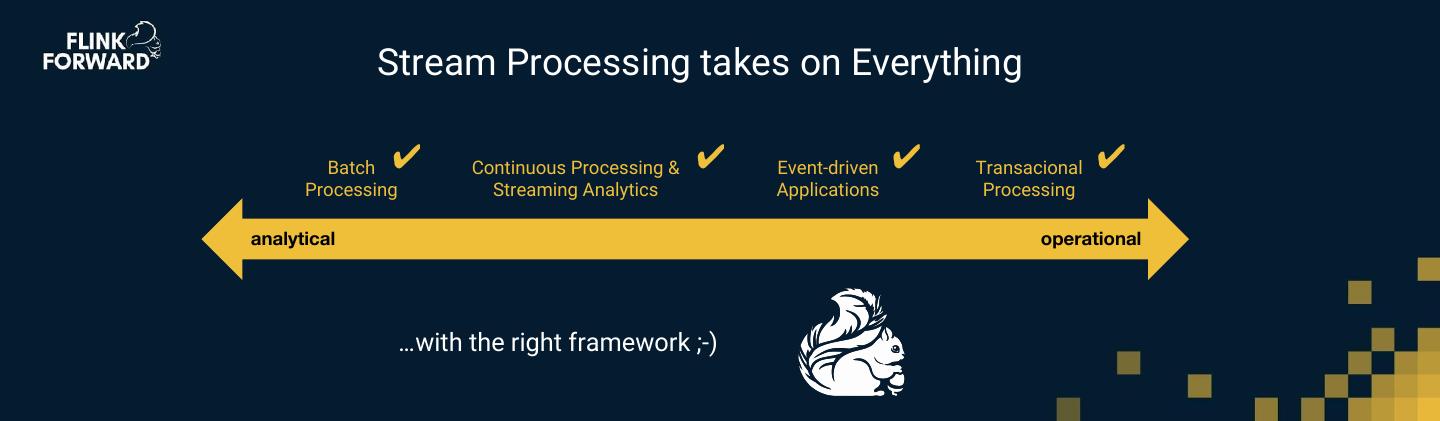 FLINK FORWARD

Stream Processing takes on Everything

Batch Processing ✔

Continuous Processing & Streaming Analytics ✔

Event-driven Applications ✔

Transacional Processing ✔

analytical

operational

…with the right framework ;-)